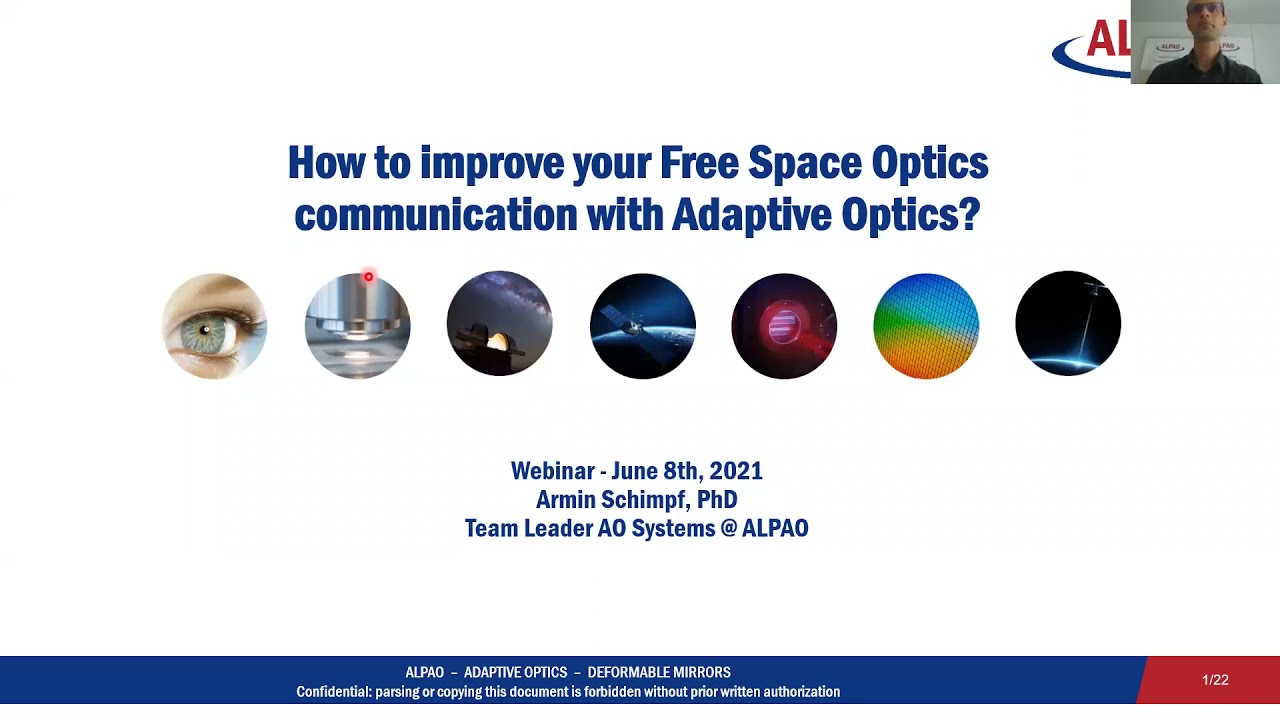 AL

How to improve your Free Space Optics communication with Adaptive Optics?

Webinar - June 8th, 2021
Armin Schimpf, PhD
Team Leader AO Systems @ ALPAO

ALPAO – ADAPTIVE OPTICS – DEFORMABLE MIRRORS
Confidential: parsing or copying this document is forbidden without prior written authorization

1/22